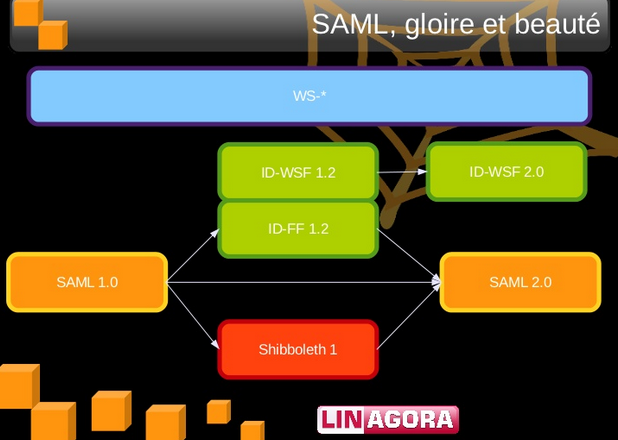 SAML, gloire et beauté

WS-*

ID-WSF 1.2

ID-WSF 2.0

ID-FF 1.2

SAML 1.0

SAML 2.0

Shibboleth 1

LINAGORA